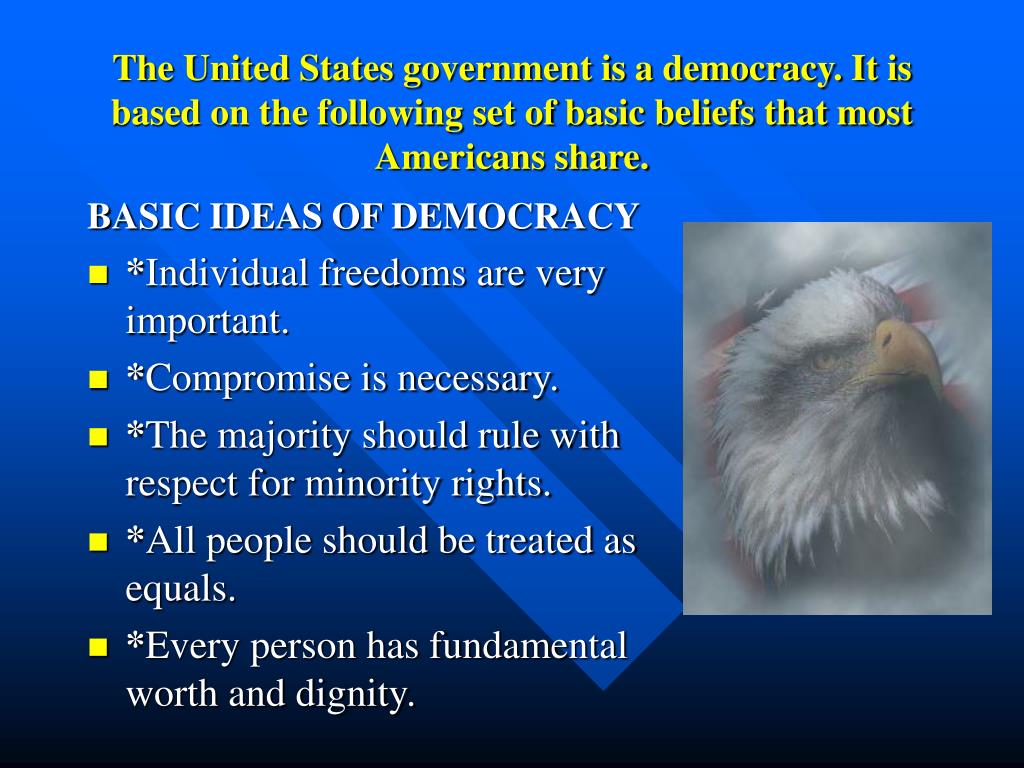 The United States government is a democracy. It is based on the following set of basic beliefs that most Americans share.

BASIC IDEAS OF DEMOCRACY

- *Individual freedoms are very important.
- *Compromise is necessary.
- *The majority should rule with respect for minority rights.
- *All people should be treated as equals.
- *Every person has fundamental worth and dignity.